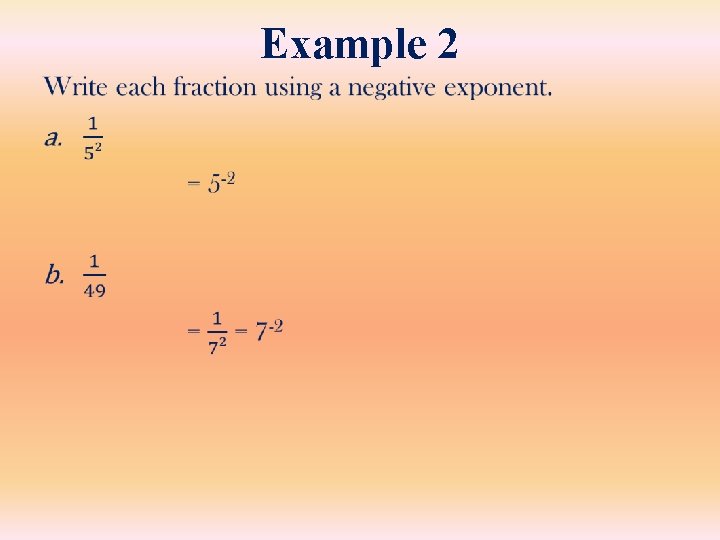 Example 2

Write each fraction using a negative exponent.

a. $\frac{1}{5^2}$

$= 5^{-2}$

b. $\frac{1}{49}$

$= \frac{1}{7^2} = 7^{-2}$